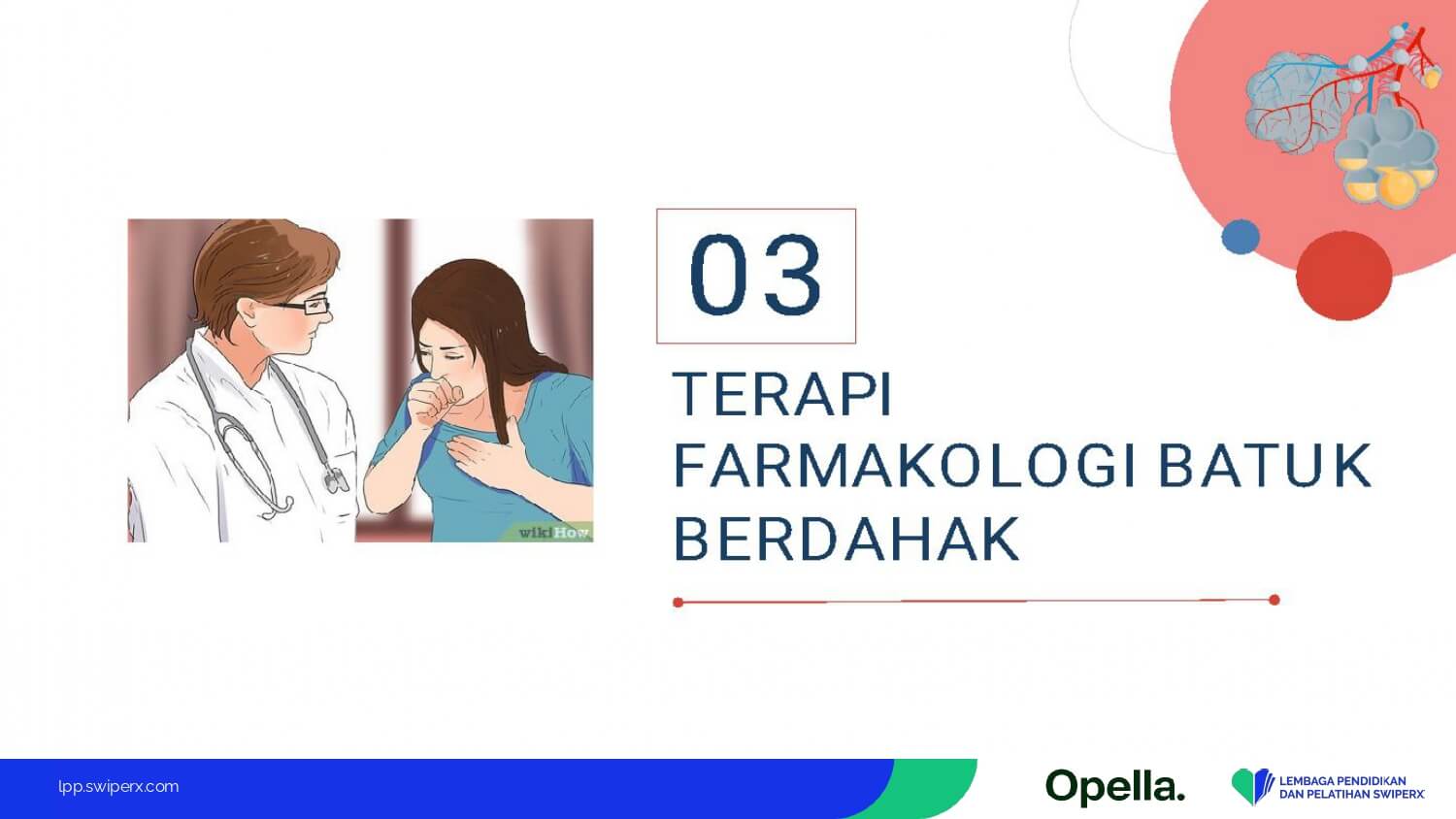 wikiHow

03

TERAPI FARMAKOLOGI BATUK BERDAHAK

lpp.swiperx.com

Opella.

LEMBAGA PENDIDIKAN DAN PELATIHAN SWIPERX